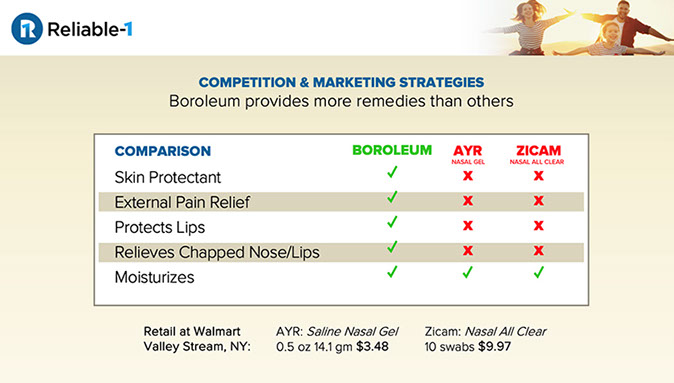 Reliable-1

COMPETITION & MARKETING STRATEGIES
Boroleum provides more remedies than others

| COMPARISON | BOROLEUM | AYR NASAL GEL | ZICAM NASAL ALL CLEAR |
|---|---|---|---|
| Skin Protectant | ✓ | ✗ | ✗ |
| External Pain Relief | ✓ | ✗ | ✗ |
| Protects Lips | ✓ | ✗ | ✗ |
| Relieves Chapped Nose/Lips | ✓ | ✗ | ✗ |
| Moisturizes | ✓ | ✓ | ✓ |

Retail at Walmart Valley Stream, NY:

AYR: Saline Nasal Gel
0.5 oz 14.1 gm $3.48

Zicam: Nasal All Clear
10 swabs $9.97